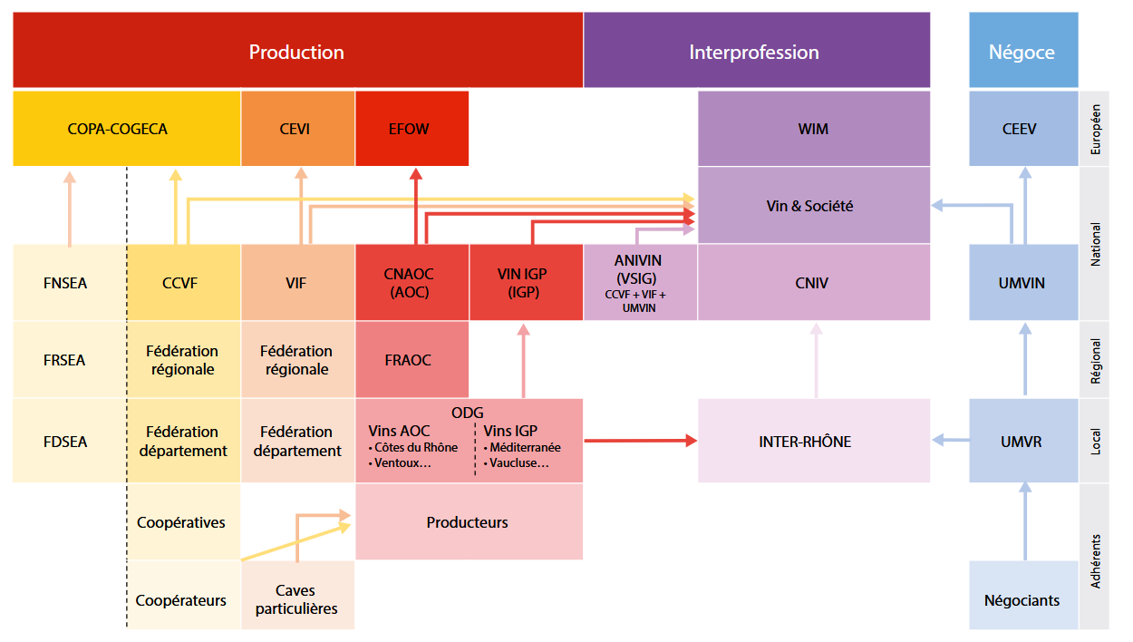 Production

Interprofession

Négoce

COPA-COGECA

CEVI

EFOW

WIM

CEEV

Européen

Vin & Société

National

FNSEA

CCVF

VIF

CNAOC (AOC)

VIN IGP (IGP)

ANIVIN (VSIG) CCVF + VIF + UMVIN

CNIV

UMVIN

FRSEA

Fédération régionale

Fédération régionale

FRAOC

Régional

FDSEA

Fédération département

Fédération département

ODG

Vins AOC
• Côtes du Rhône
• Ventoux…

Vins IGP
• Méditerranée
• Vaucluse…

INTER-RHÔNE

UMVR

Local

Coopératives

Producteurs

Coopérateurs

Caves particulières

Négociants

Adhérents